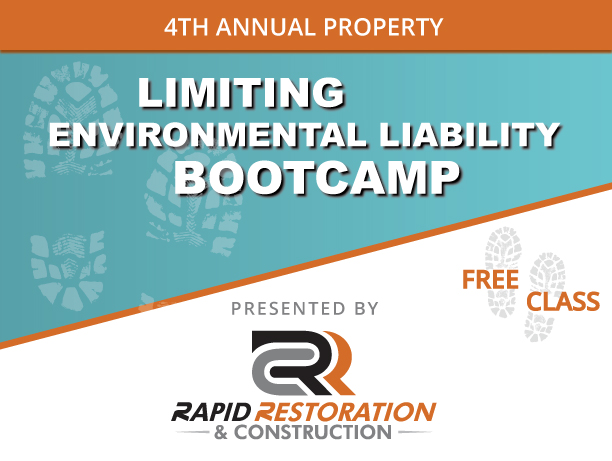 4TH ANNUAL PROPERTY

LIMITING
ENVIRONMENTAL LIABILITY
BOOTCAMP

FREE
CLASS

PRESENTED BY

RAPID RESTORATION
& CONSTRUCTION